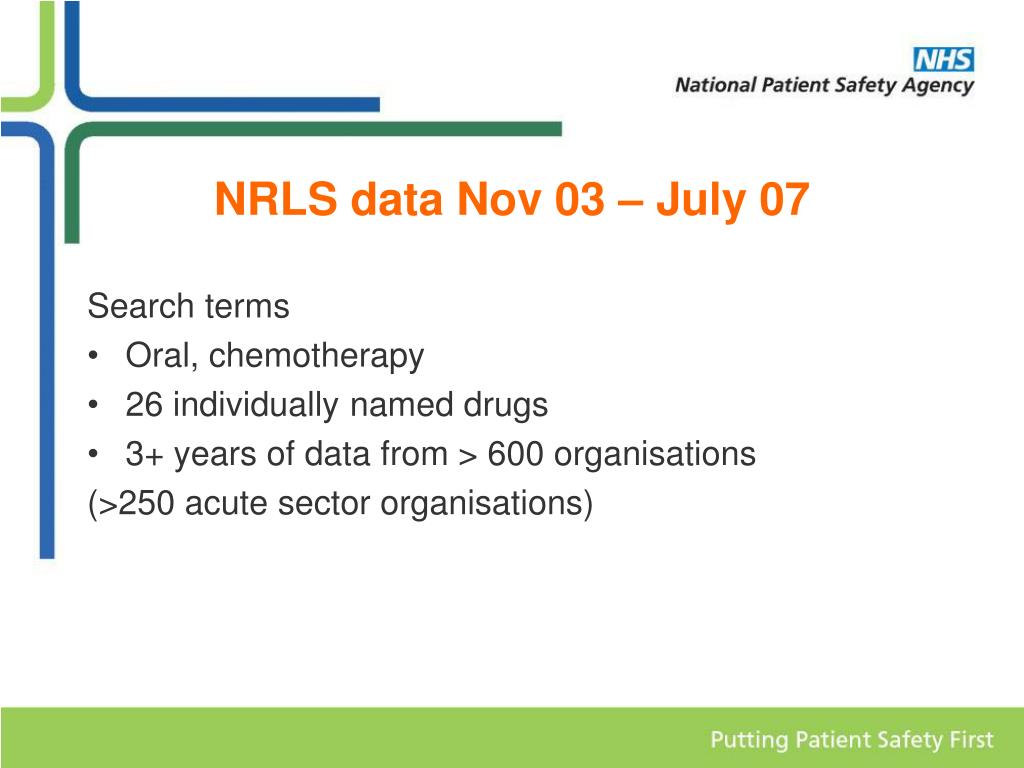 NHS
National Patient Safety Agency

NRLS data Nov 03 – July 07

Search terms
• Oral, chemotherapy
• 26 individually named drugs
• 3+ years of data from > 600 organisations
(>250 acute sector organisations)

Putting Patient Safety First